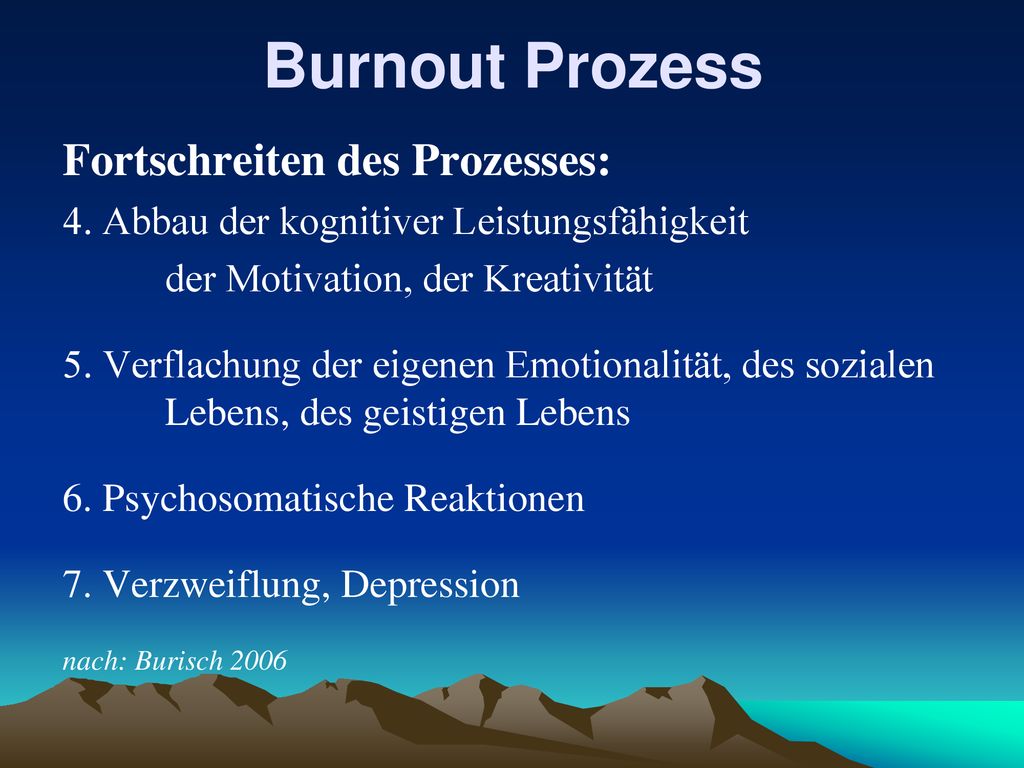 Burnout Prozess

Fortschreiten des Prozesses:

4. Abbau der kognitiver Leistungsfähigkeit der Motivation, der Kreativität

5. Verflachung der eigenen Emotionalität, des sozialen Lebens, des geistigen Lebens

6. Psychosomatische Reaktionen

7. Verzweiflung, Depression

nach: Burisch 2006